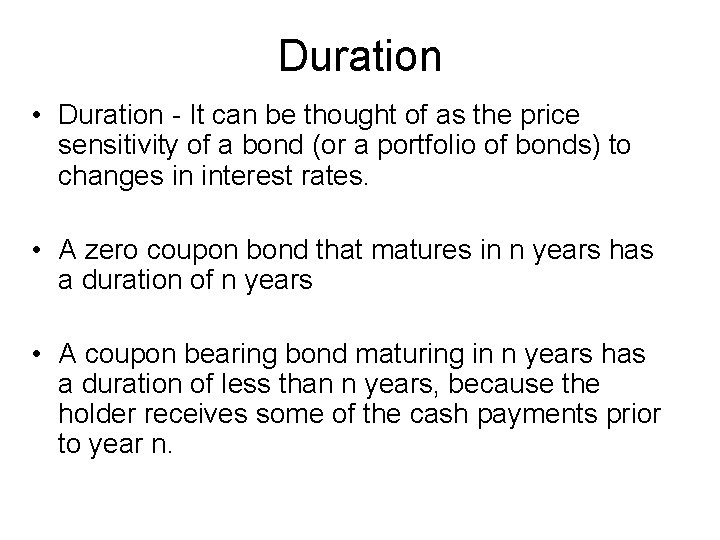 Duration

• Duration - It can be thought of as the price sensitivity of a bond (or a portfolio of bonds) to changes in interest rates.

• A zero coupon bond that matures in n years has a duration of n years

• A coupon bearing bond maturing in n years has a duration of less than n years, because the holder receives some of the cash payments prior to year n.